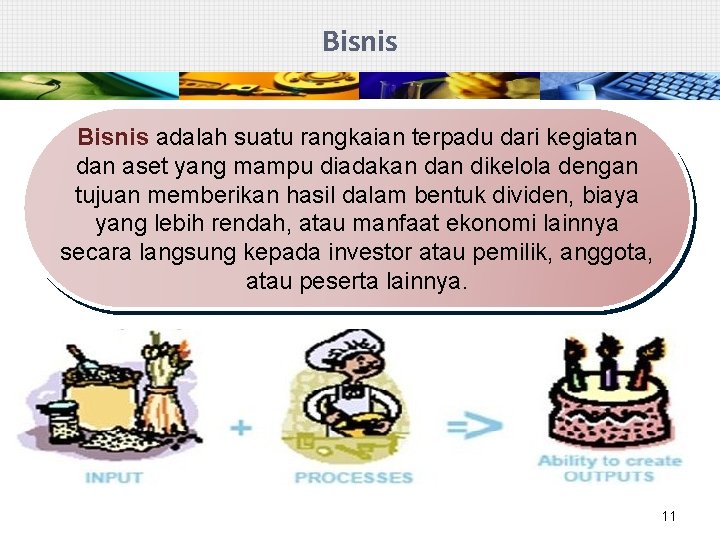 Bisnis

Bisnis adalah suatu rangkaian terpadu dari kegiatan dan aset yang mampu diadakan dan dikelola dengan tujuan memberikan hasil dalam bentuk dividen, biaya yang lebih rendah, atau manfaat ekonomi lainnya secara langsung kepada investor atau pemilik, anggota, atau peserta lainnya.

INPUT + PROCESSES => Ability to create OUTPUTS

11